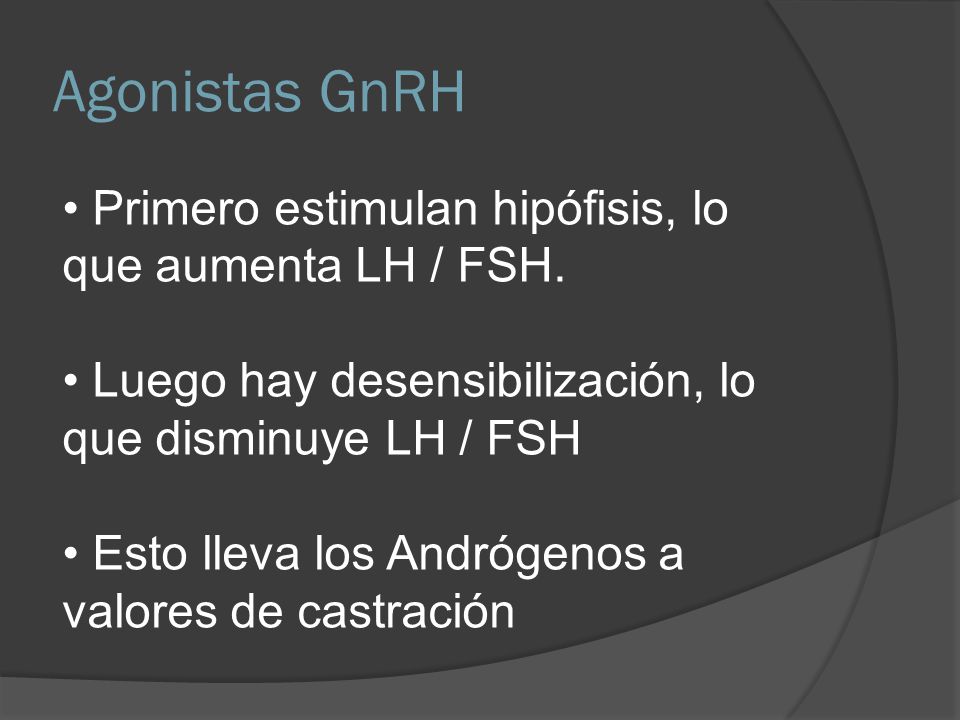 Agonistas GnRH

• Primero estimulan hipófisis, lo que aumenta LH / FSH.

• Luego hay desensibilización, lo que disminuye LH / FSH

• Esto lleva los Andrógenos a valores de castración